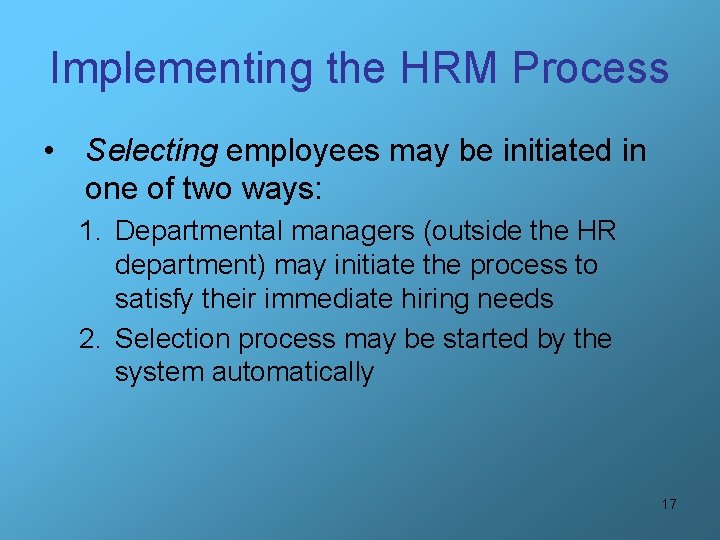 Implementing the HRM Process

• Selecting employees may be initiated in one of two ways:

1. Departmental managers (outside the HR department) may initiate the process to satisfy their immediate hiring needs
2. Selection process may be started by the system automatically

17